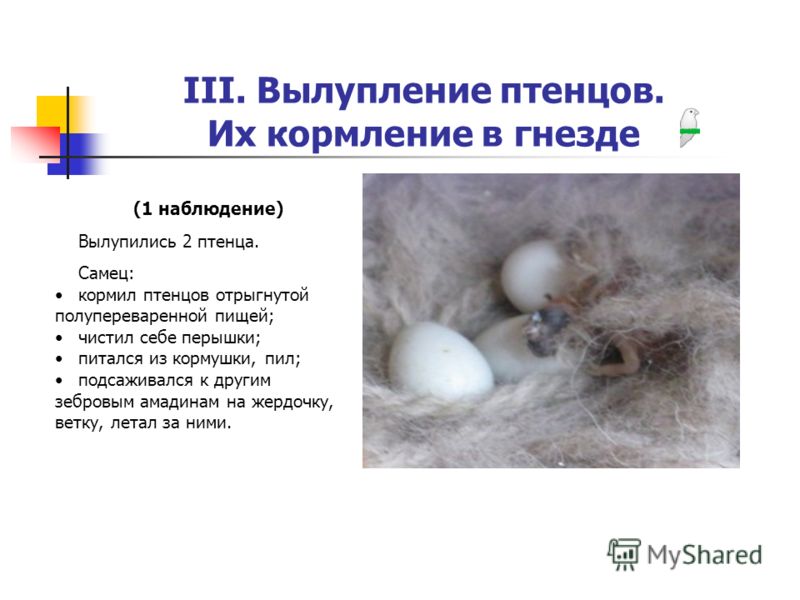 III. Вылупление птенцов. Их кормление в гнезде

(1 наблюдение)

Вылупились 2 птенца.

Самец:
• кормил птенцов отрыгнутой полупереваренной пищей;
• чистил себе перышки;
• питался из кормушки, пил;
• подсаживался к другим зебровым амадинам на жердочку, ветку, летал за ними.

MyShared